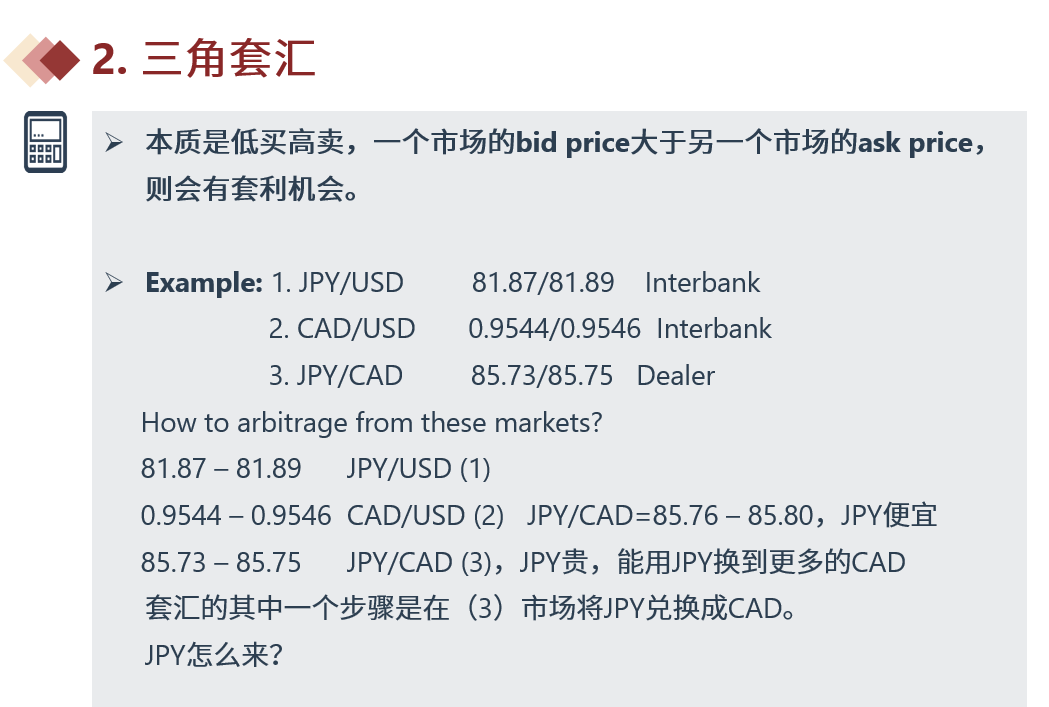 2. 三角套汇

➢ 本质是低买高卖，一个市场的bid price大于另一个市场的ask price，则会有套利机会。

➢ Example: 1. JPY/USD 81.87/81.89 Interbank
2. CAD/USD 0.9544/0.9546 Interbank
3. JPY/CAD 85.73/85.75 Dealer

How to arbitrage from these markets?
81.87 – 81.89 JPY/USD (1)
0.9544 – 0.9546 CAD/USD (2) JPY/CAD=85.76 – 85.80，JPY便宜
85.73 – 85.75 JPY/CAD (3)，JPY贵，能用JPY换到更多的CAD
套汇的其中一个步骤是在（3）市场将JPY兑换成CAD。
JPY怎么来？